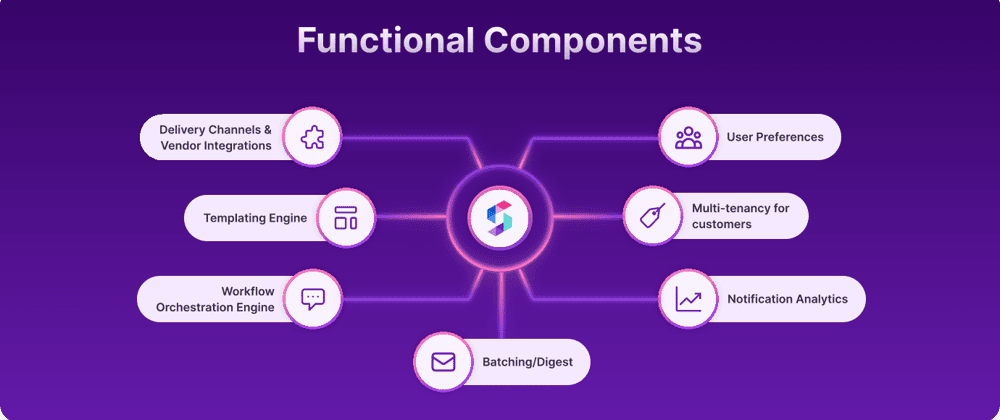 Functional Components

Delivery Channels & Vendor Integrations

Templating Engine

Workflow Orchestration Engine

Batching/Digest

User Preferences

Multi-tenancy for customers

Notification Analytics